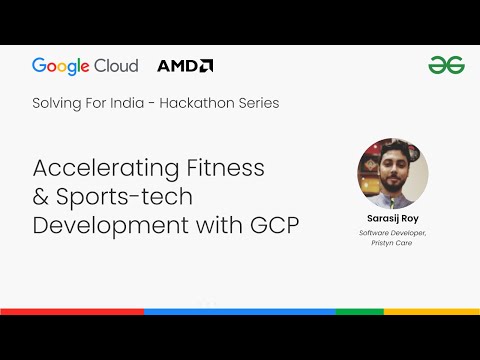 Google Cloud AMD

Solving For India - Hackathon Series

Accelerating Fitness & Sports-tech Development with GCP

Sarasij Roy
Software Developer, Pristyn Care